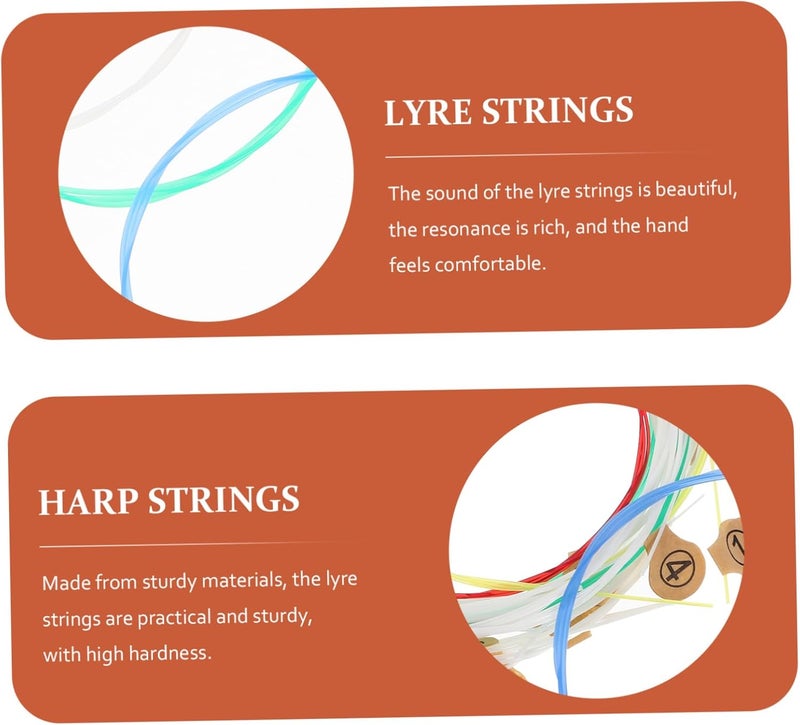 LYRE STRINGS

The sound of the lyre strings is beautiful, the resonance is rich, and the hand feels comfortable.

HARP STRINGS

Made from sturdy materials, the lyre strings are practical and sturdy, with high hardness.

4

1